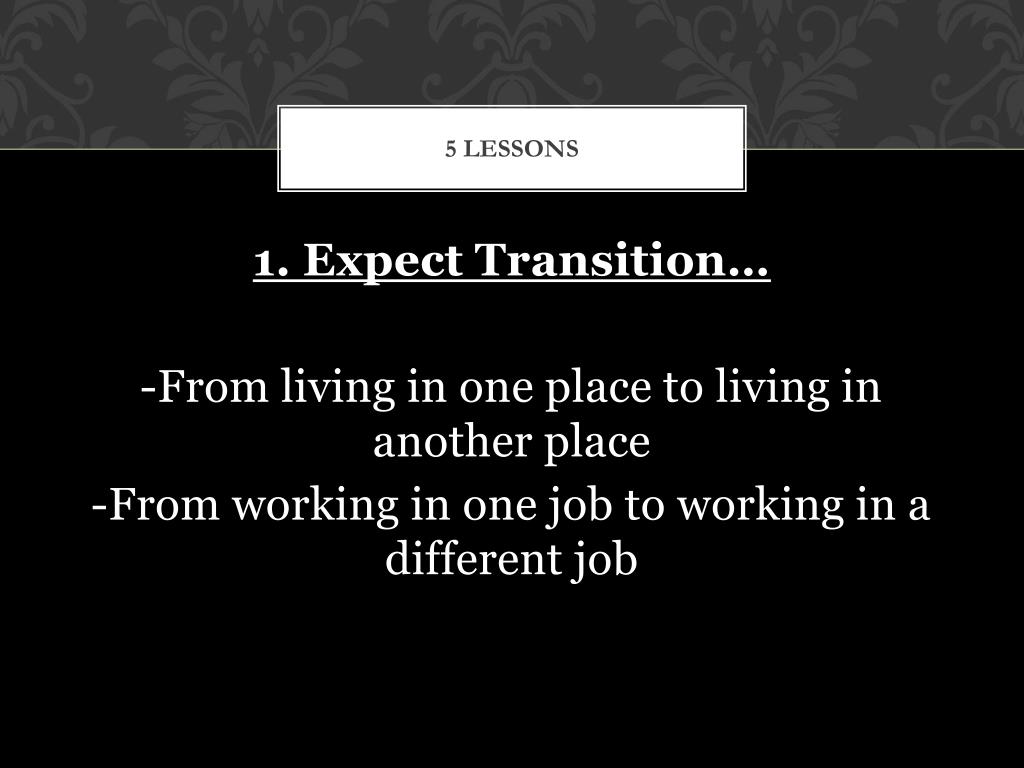 5 LESSONS

1. Expect Transition…

-From living in one place to living in another place

-From working in one job to working in a different job